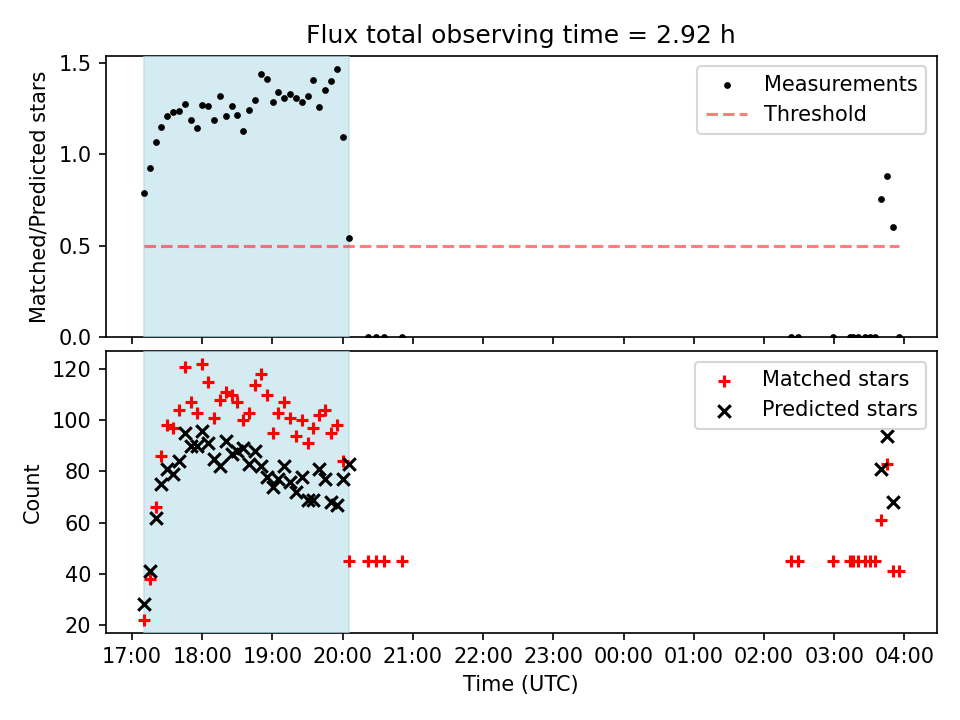 Flux total observing time = 2.92 h

Matched/Predicted stars

1.5
1.0
0.5
0.0

Measurements
Threshold

Count

120
100
80
60
40
20

Matched stars
Predicted stars

17:00 18:00 19:00 20:00 21:00 22:00 23:00 00:00 01:00 02:00 03:00 04:00

Time (UTC)